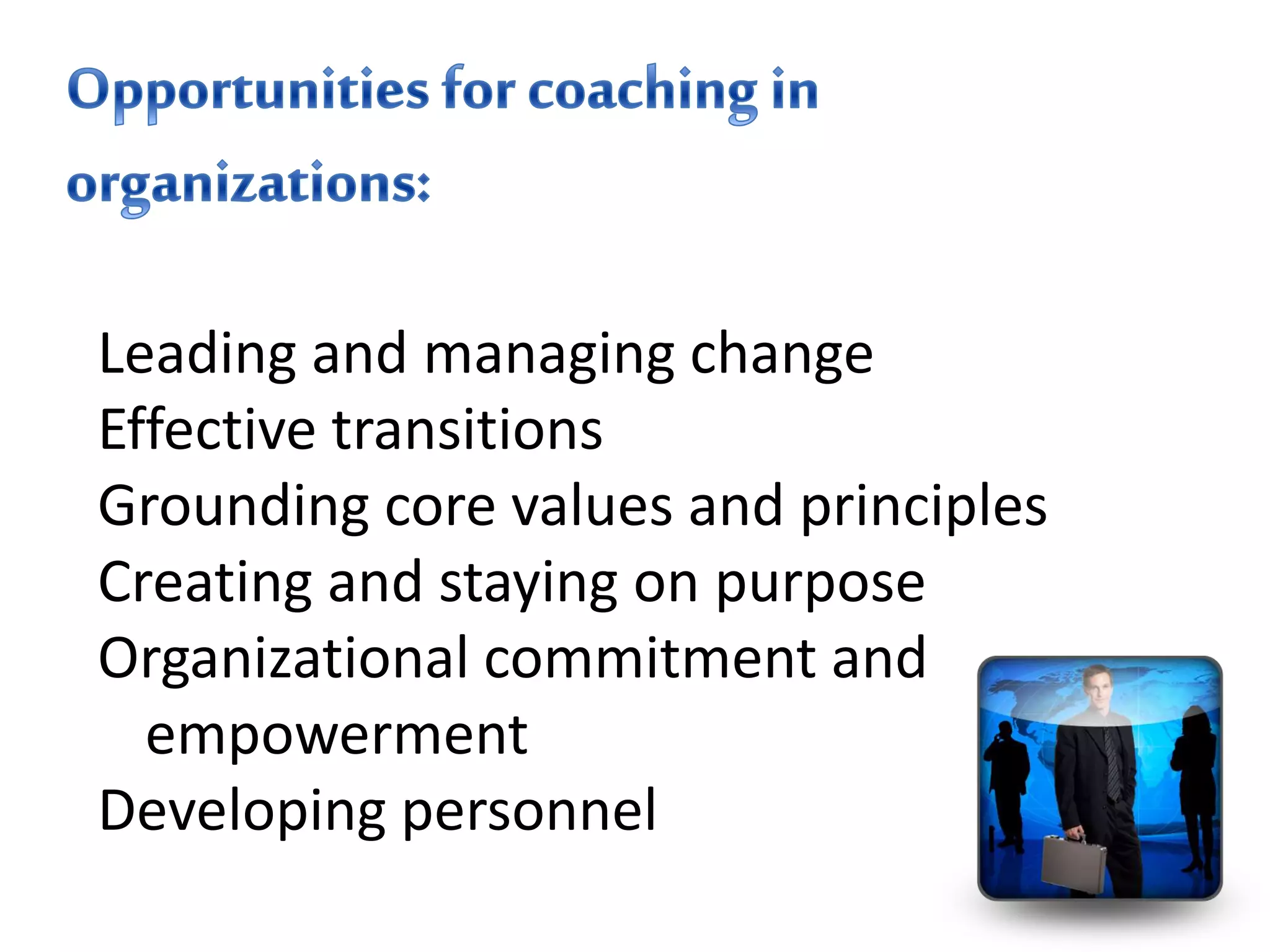 Opportunities for coaching in organizations:

Leading and managing change
Effective transitions
Grounding core values and principles
Creating and staying on purpose
Organizational commitment and empowerment
Developing personnel